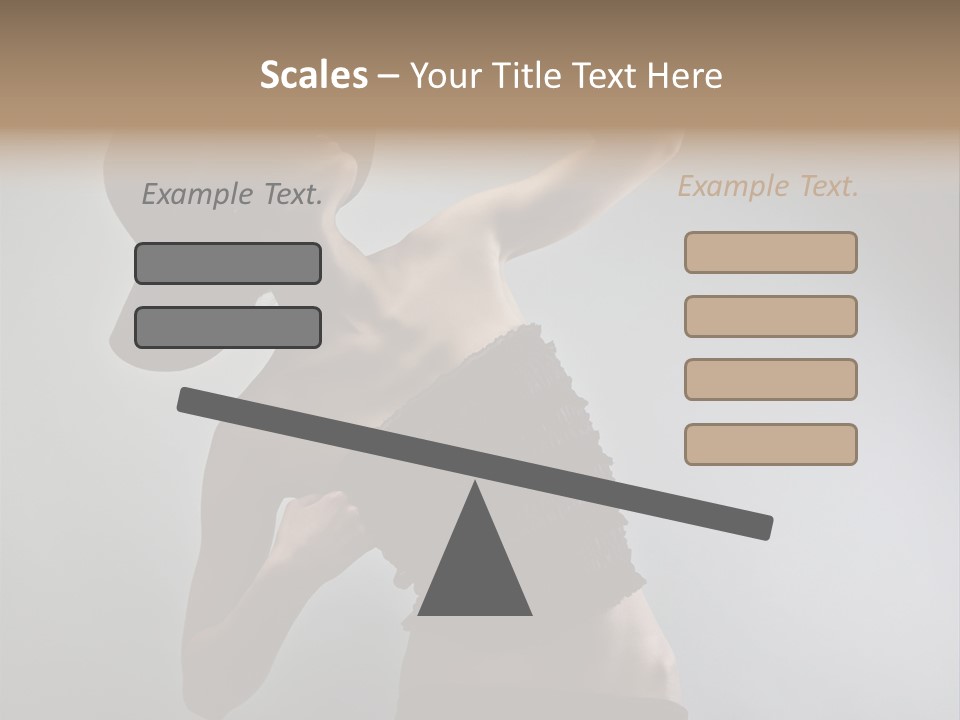 Scales – Your Title Text Here

Example Text.

Example Text.